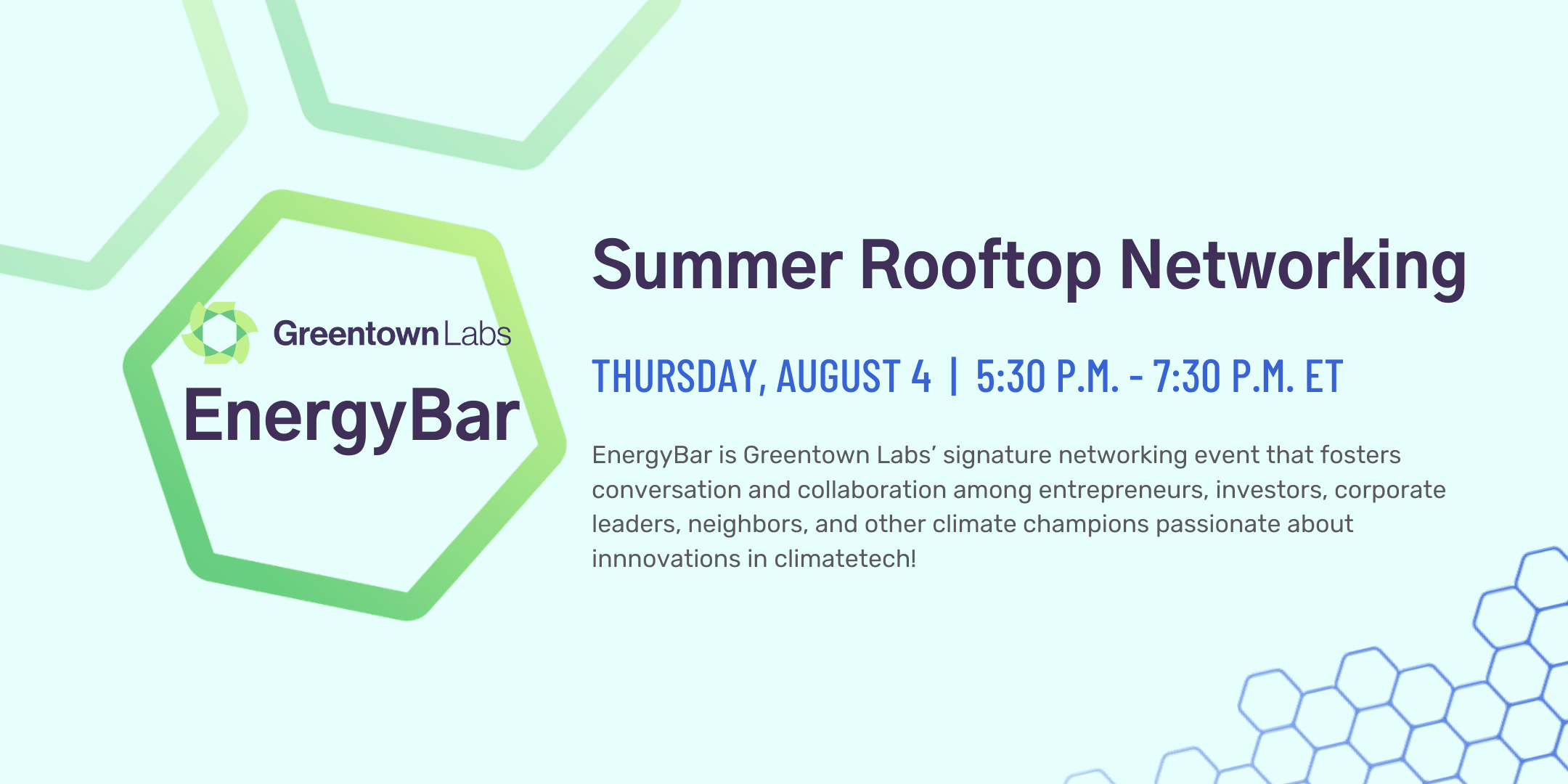 Greentown Labs

EnergyBar

Summer Rooftop Networking

THURSDAY, AUGUST 4 | 5:30 P.M. - 7:30 P.M. ET

EnergyBar is Greentown Labs' signature networking event that fosters conversation and collaboration among entrepreneurs, investors, corporate leaders, neighbors, and other climate champions passionate about innnovations in climatetech!